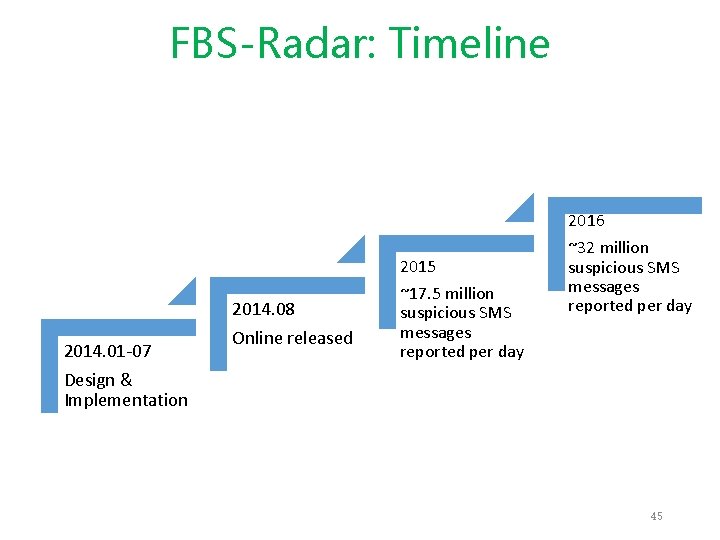 FBS-Radar: Timeline

2014.01-07

Design & Implementation

2014.08

Online released

2015

~17.5 million suspicious SMS messages reported per day

2016

~32 million suspicious SMS messages reported per day

45